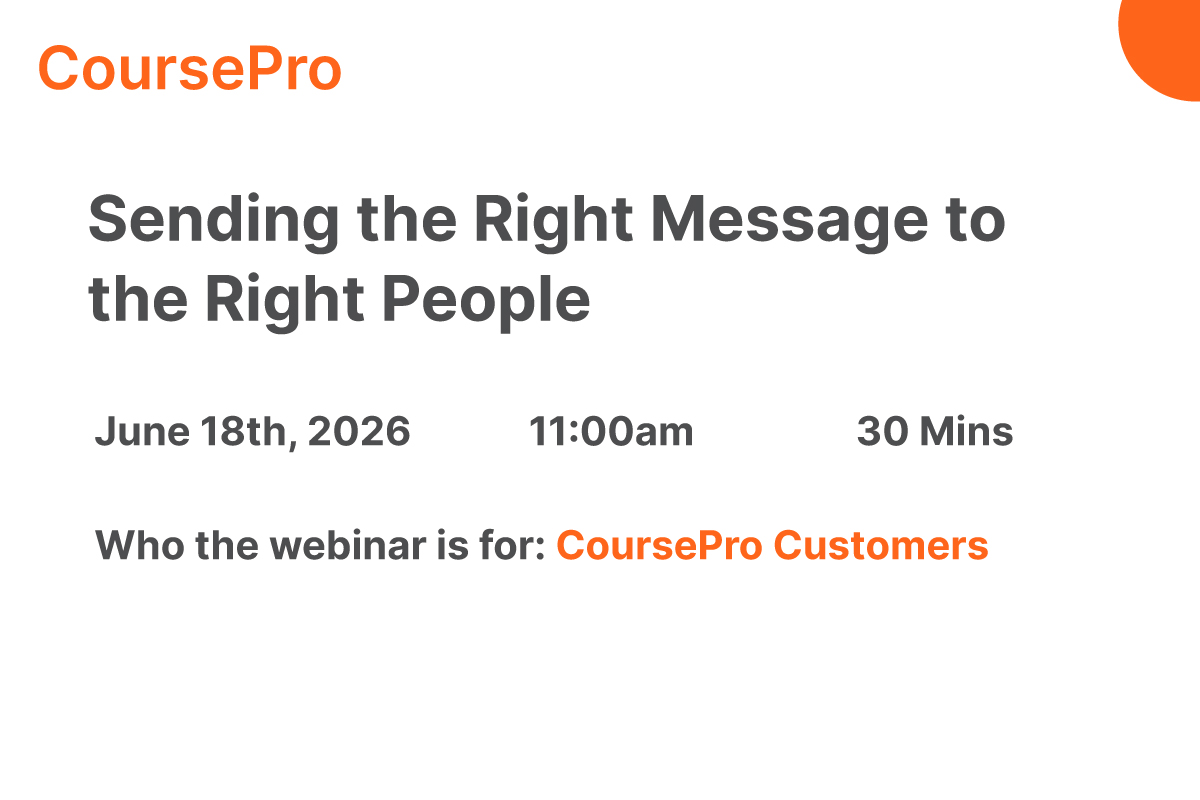 CoursePro

Sending the Right Message to the Right People

June 18th, 2026 11:00am 30 Mins

Who the webinar is for: CoursePro Customers